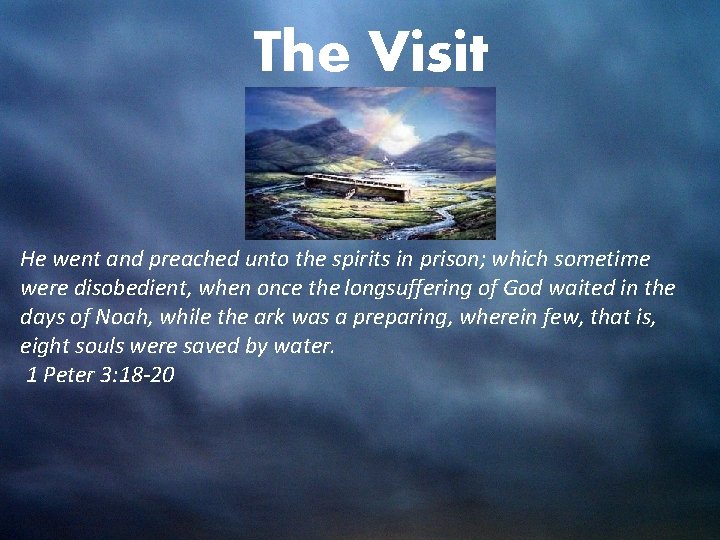 The Visit

He went and preached unto the spirits in prison; which sometime were disobedient, when once the longsuffering of God waited in the days of Noah, while the ark was a preparing, wherein few, that is, eight souls were saved by water.
1 Peter 3:18-20